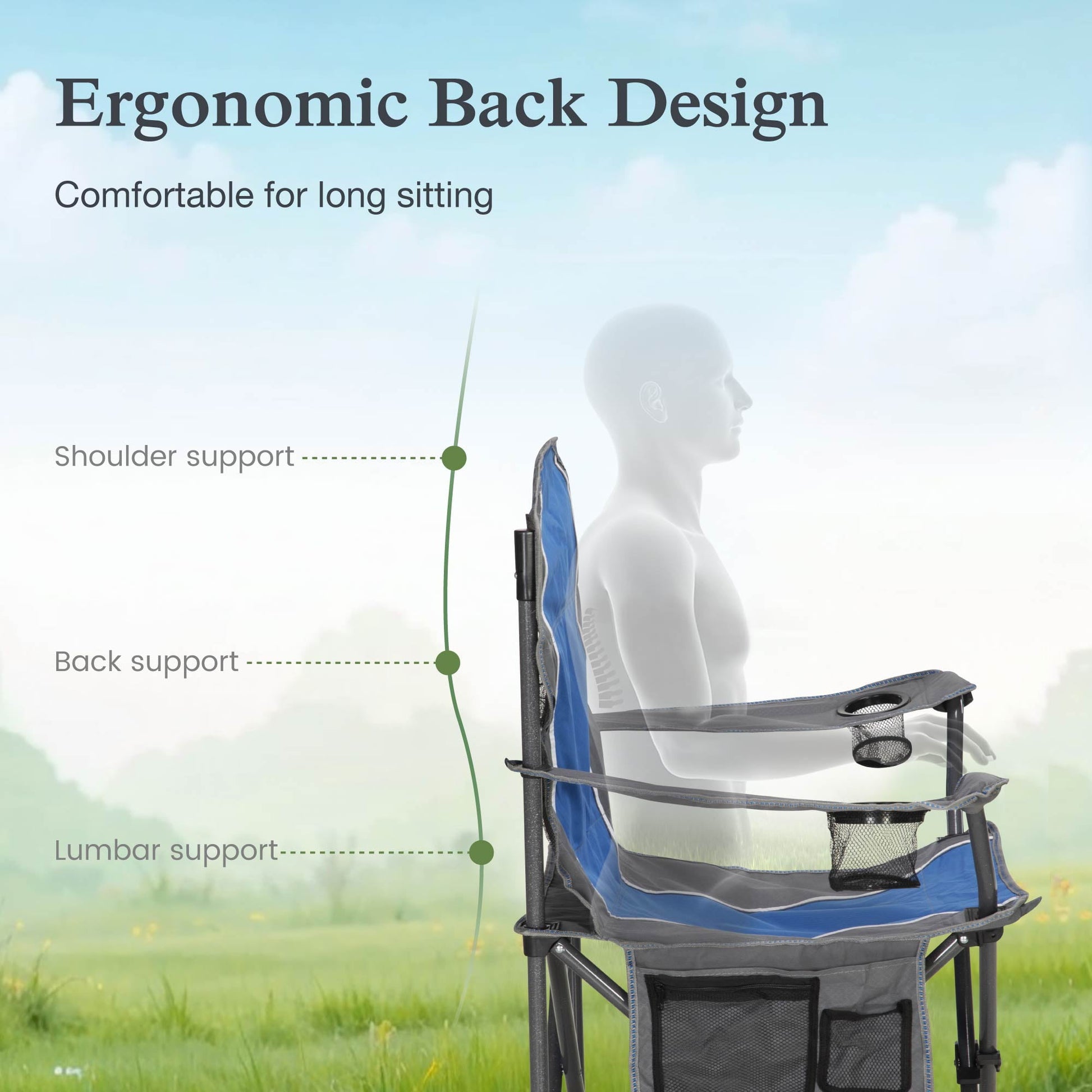 Ergonomic Back Design

Comfortable for long sitting

Shoulder support

Back support

Lumbar support